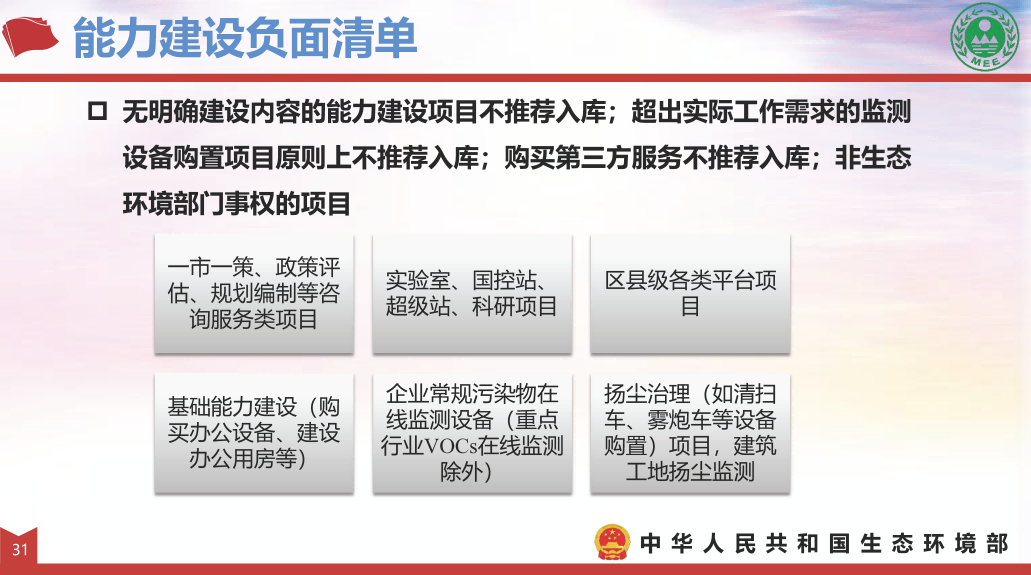 能力建设负面清单

MEE

☐ 无明确建设内容的能力建设项目不推荐入库；超出实际工作需求的监测设备购置项目原则上不推荐入库；购买第三方服务不推荐入库；非生态环境部门事权的项目

一市一策、政策评估、规划编制等咨询服务类项目

实验室、国控站、超级站、科研项目

区县级各类平台项目

基础能力建设（购买办公设备、建设办公用房等）

企业常规污染物在线监测设备（重点行业VOCs在线监测除外）

扬尘治理（如清扫车、雾炮车等设备购置）项目，建筑工地扬尘监测

31

中华人民共和国生态环境部